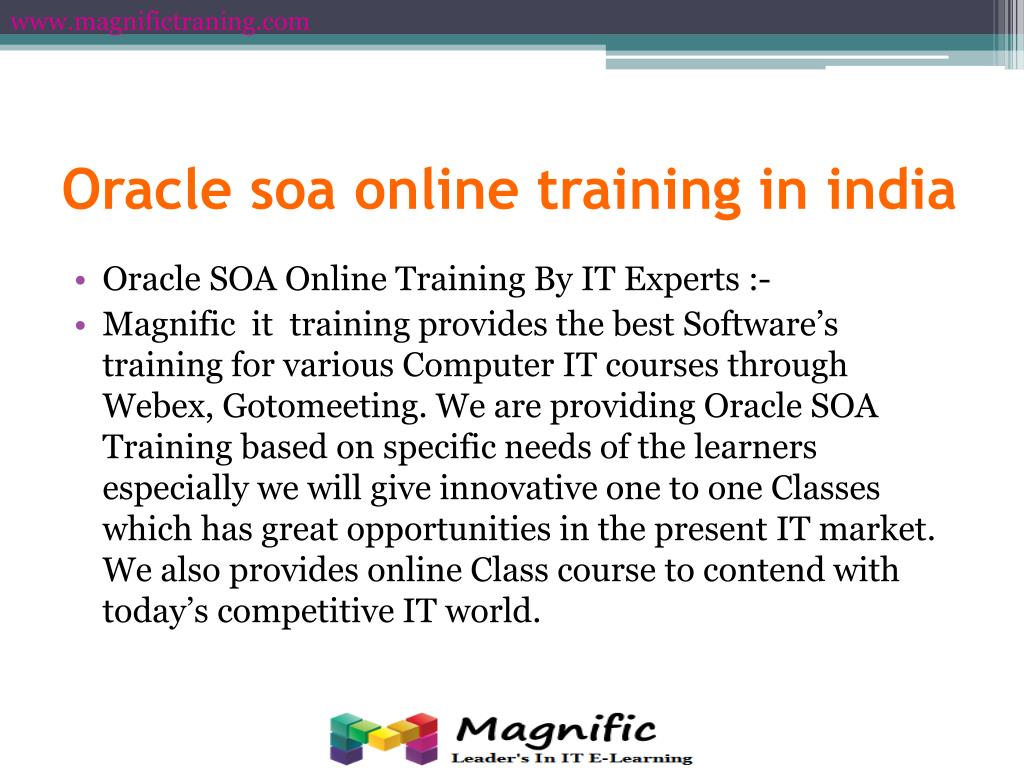 www.magnifictraning.com

Oracle soa online training in india

• Oracle SOA Online Training By IT Experts :-
• Magnific it training provides the best Software's training for various Computer IT courses through Webex, Gotomeeting. We are providing Oracle SOA Training based on specific needs of the learners especially we will give innovative one to one Classes which has great opportunities in the present IT market. We also provides online Class course to contend with today's competitive IT world.

Magnific
Leader's In IT E-Learning